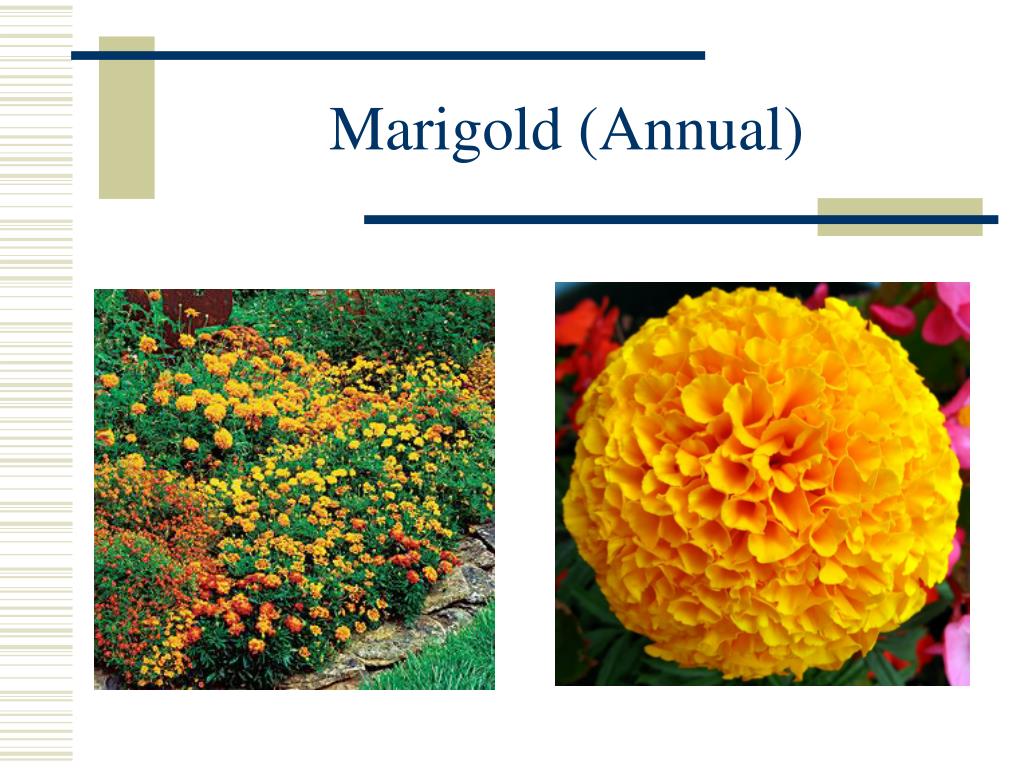 Marigold (Annual)